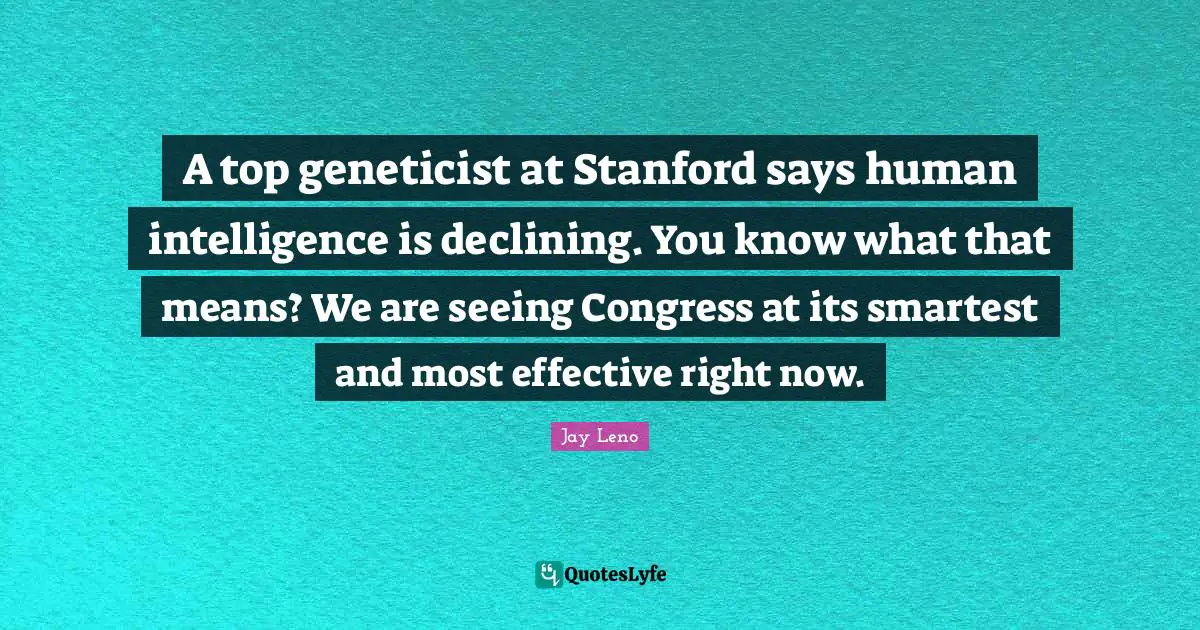 A top geneticist at Stanford says human intelligence is declining. You know what that means? We are seeing Congress at its smartest and most effective right now.

Jay Leno

QuotesLyfe